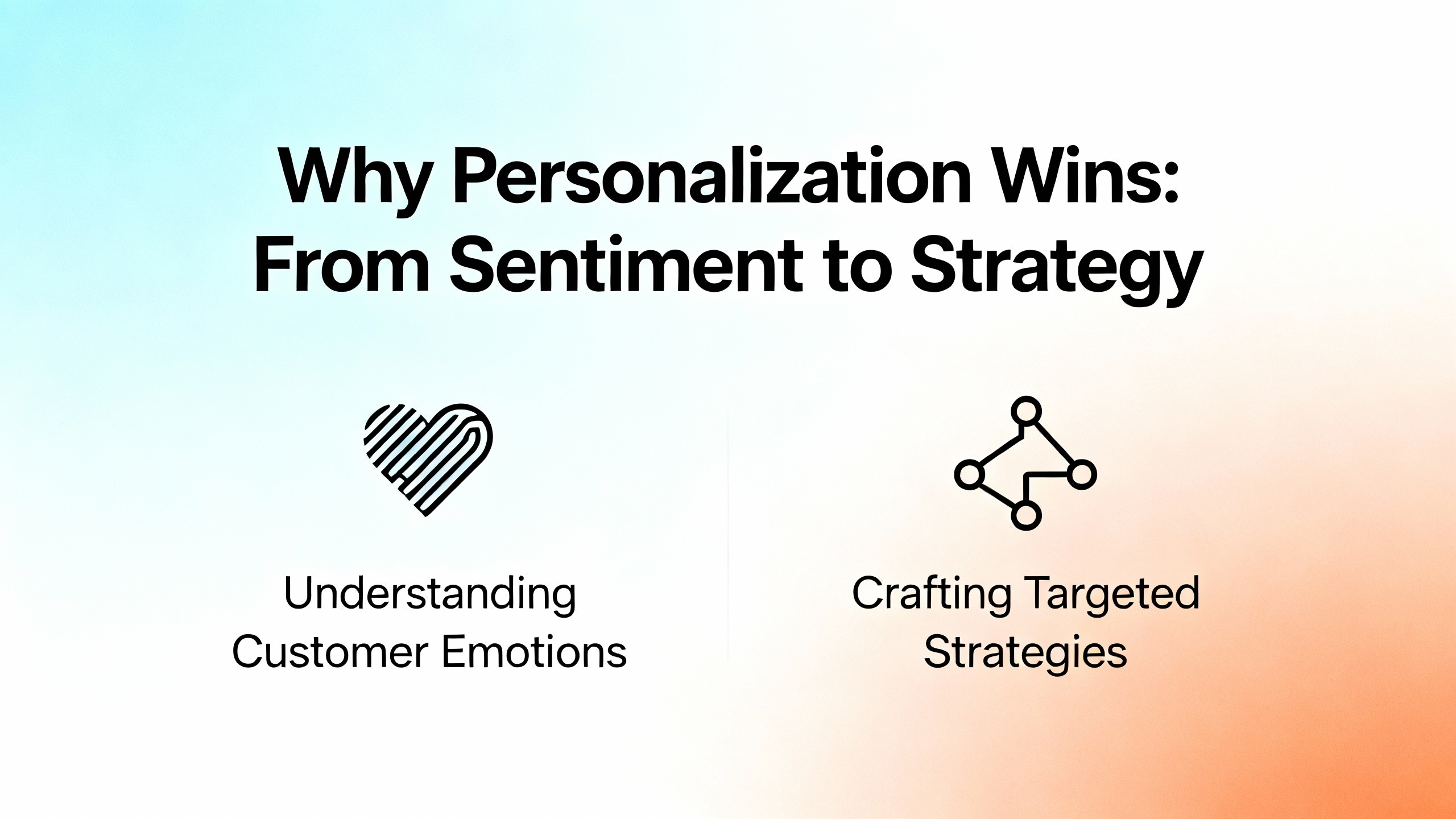 Why Personalization Wins: From Sentiment to Strategy

Understanding Customer Emotions

Crafting Targeted Strategies